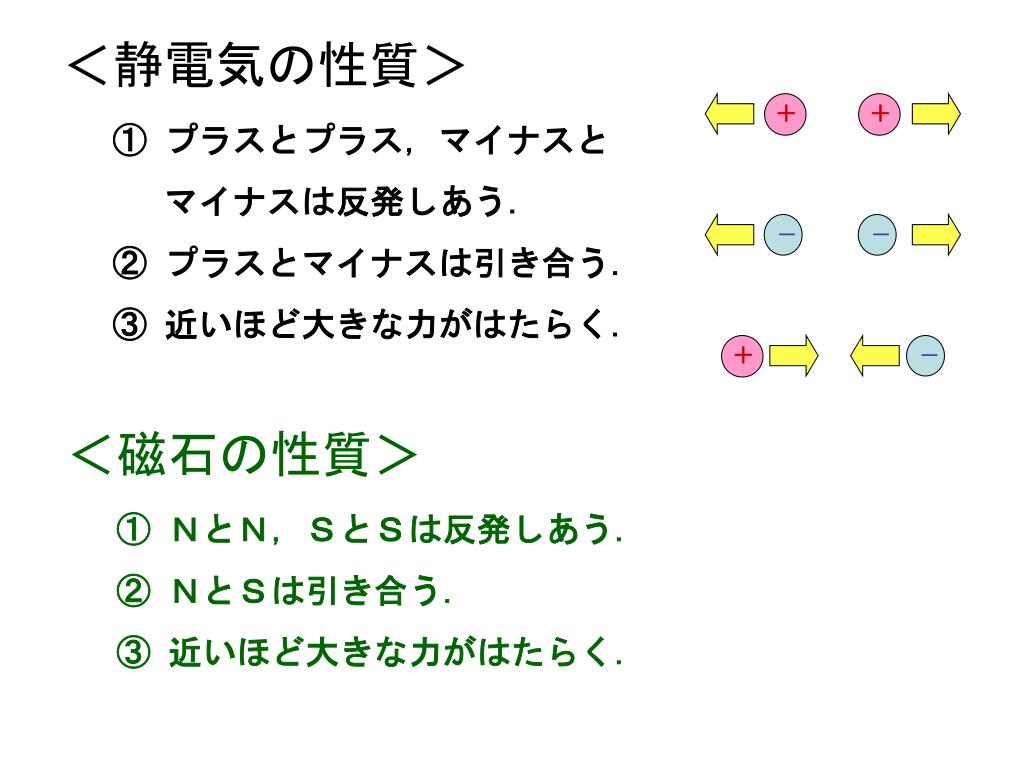 ＜静電気の性質＞

① プラスとプラス，マイナスとマイナスは反発しあう．

② プラスとマイナスは引き合う．

③ 近いほど大きな力がはたらく．

＋ ＋

－ －

＋ －

＜磁石の性質＞

① ＮとＮ，ＳとＳは反発しあう．

② ＮとＳは引き合う．

③ 近いほど大きな力がはたらく．